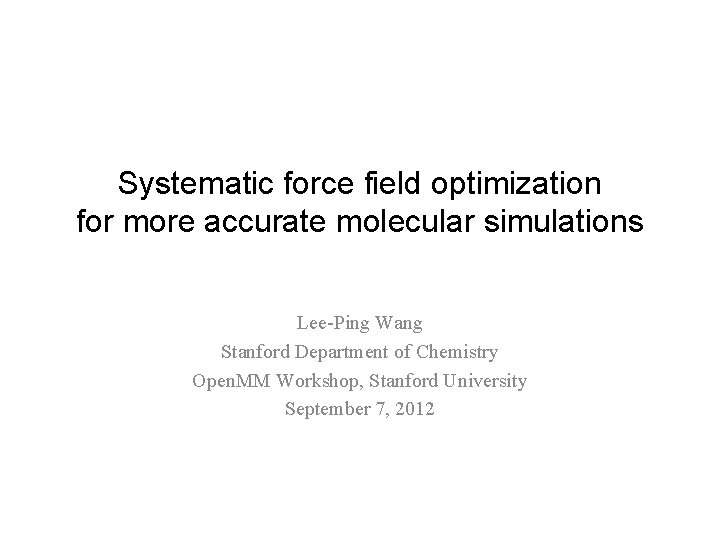 Systematic force field optimization for more accurate molecular simulations

Lee-Ping Wang
Stanford Department of Chemistry
OpenMM Workshop, Stanford University
September 7, 2012